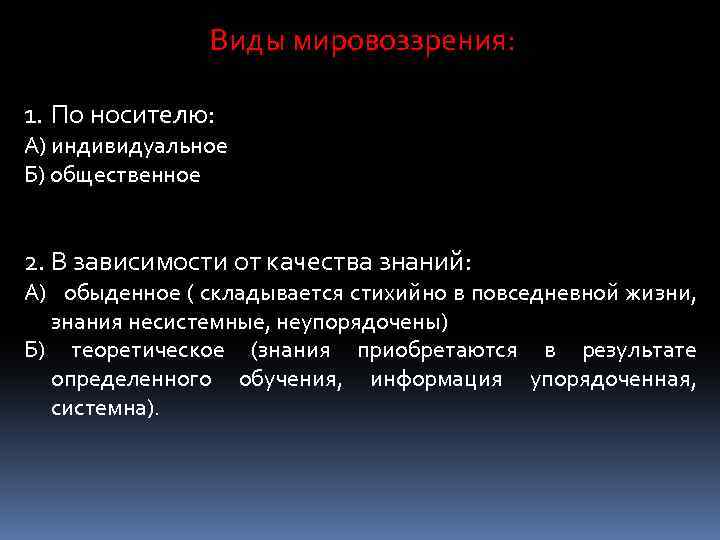 Виды мировоззрения:

1. По носителю:
А) индивидуальное
Б) общественное

2. В зависимости от качества знаний:
А) обыденное ( складывается стихийно в повседневной жизни, знания несистемные, неупорядочены)
Б) теоретическое (знания приобретаются в результате определенного обучения, информация упорядоченная, системна).